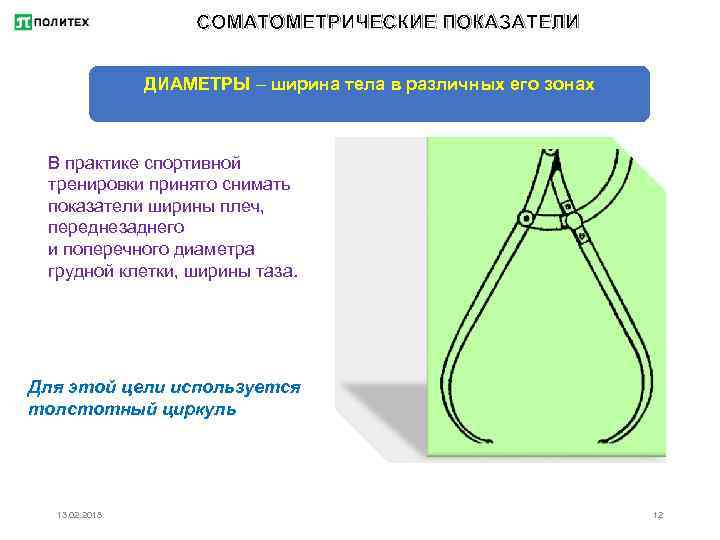 ПОЛИТЕХ

СОМАТОМЕТРИЧЕСКИЕ ПОКАЗАТЕЛИ

ДИАМЕТРЫ – ширина тела в различных его зонах

В практике спортивной тренировки принято снимать показатели ширины плеч, переднезаднего и поперечного диаметра грудной клетки, ширины таза.

Для этой цели используется толстотный циркуль

13.02.2018

12